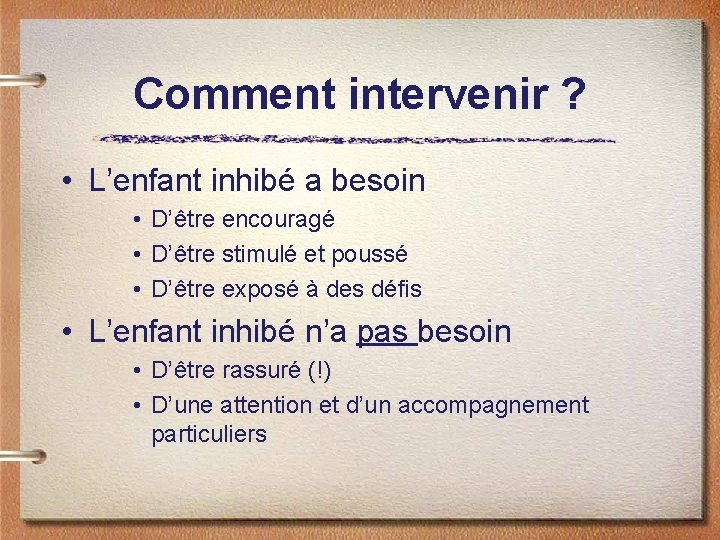 Comment intervenir ?

• L’enfant inhibé a besoin
  • D’être encouragé
  • D’être stimulé et poussé
  • D’être exposé à des défis

• L’enfant inhibé n’a pas besoin
  • D’être rassuré (!)
  • D’une attention et d’un accompagnement particuliers